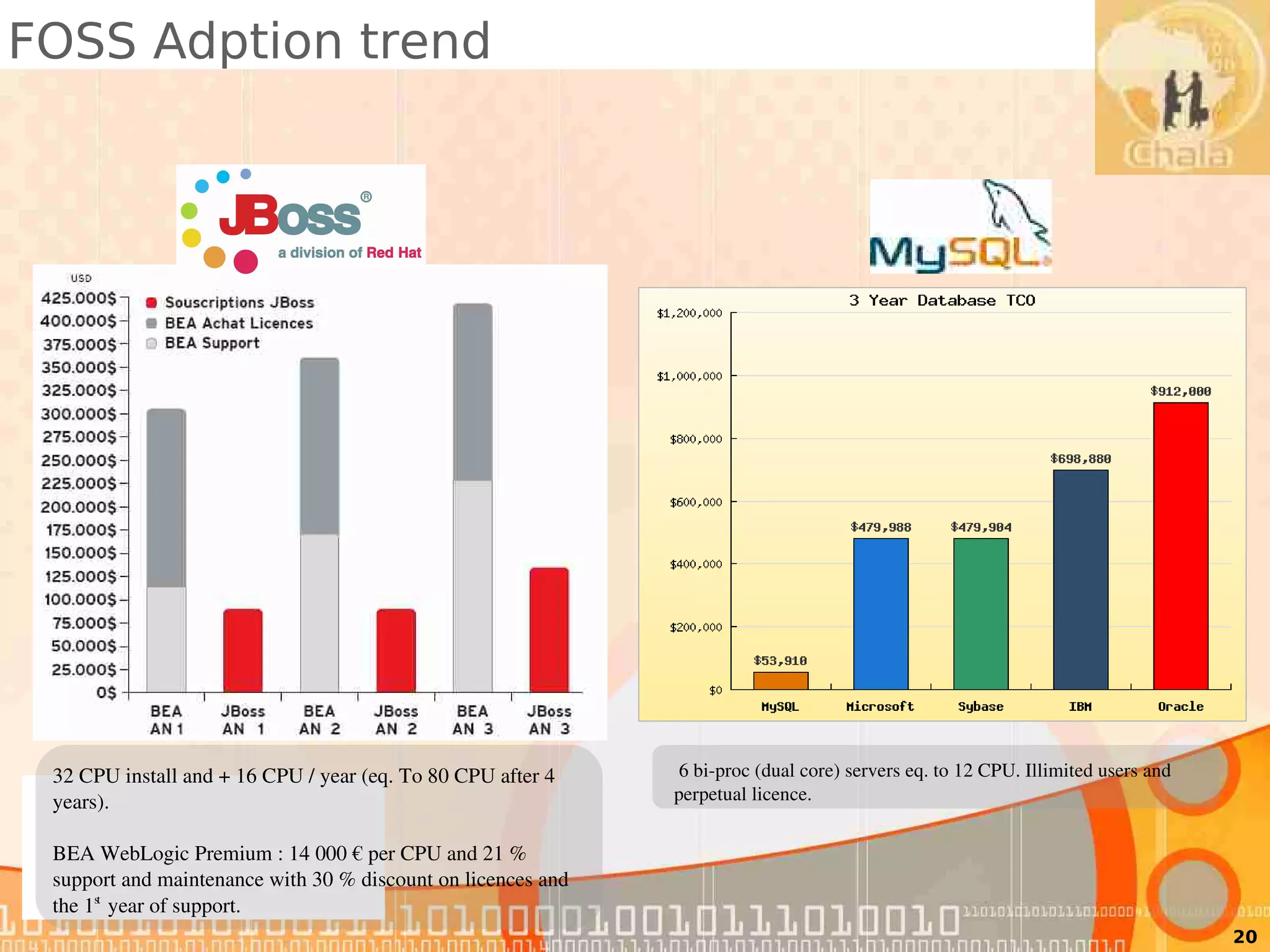 FOSS Adption trend

Chala

JBoss®
a division of Red Hat

USD
425.000$
400.000$
375.000$
350.000$
325.000$
300.000$
275.000$
250.000$
225.000$
200.000$
175.000$
150.000$
125.000$
100.000$
75.000$
50.000$
25.000$
0$

Souscriptions JBoss
BEA Achat Licences
BEA Support

BEA AN 1
JBoss AN 1
BEA AN 2
JBoss AN 2
BEA AN 3
JBoss AN 3

MySQL

3 Year Database TCO
$1,200,000
$1,000,000
$800,000
$600,000
$400,000
$200,000
$0

$53,910
$479,988
$479,904
$698,880
$912,000

MySQL
Microsoft
Sybase
IBM
Oracle

32 CPU install and + 16 CPU / year (eq. To 80 CPU after 4 years).

BEA WebLogic Premium : 14 000 € per CPU and 21 % support and maintenance with 30 % discount on licences and the 1$^{st}$ year of support.

6 bi-proc (dual core) servers eq. to 12 CPU. Illimited users and perpetual licence.

20